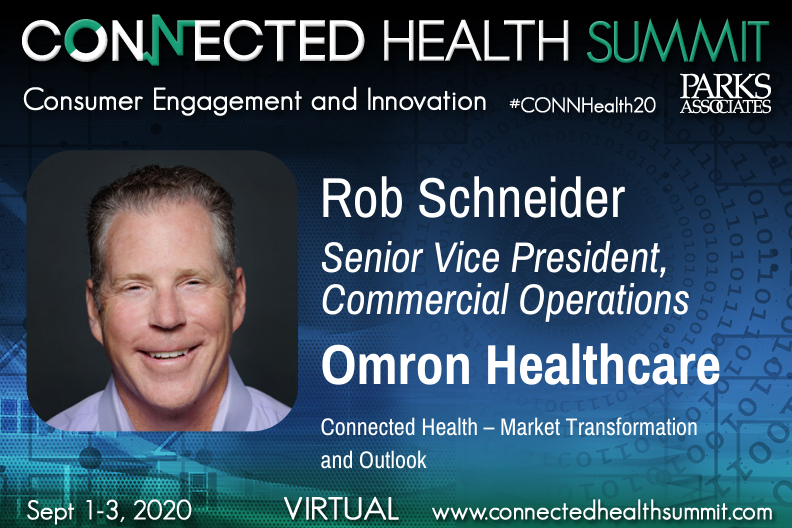 CONNECTED HEALTH SUMMIT

Consumer Engagement and Innovation #CONNHealth20

PARKS ASSOCIATES

Rob Schneider

Senior Vice President, Commercial Operations

Omron Healthcare

Connected Health – Market Transformation and Outlook

Sept 1-3, 2020 VIRTUAL www.connectedhealthsummit.com